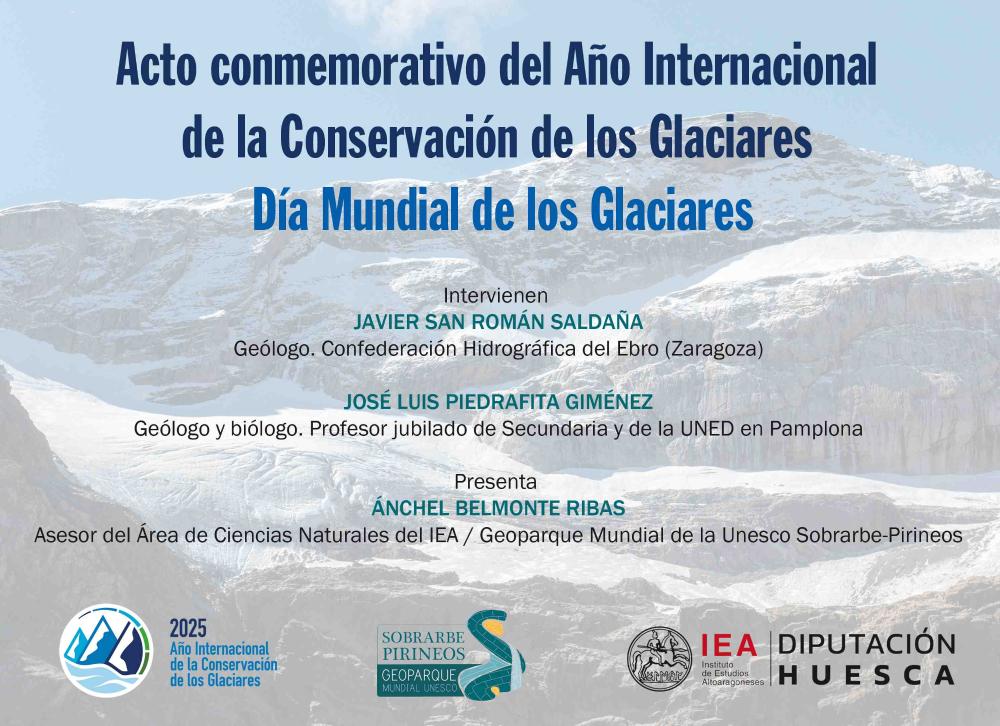 Acto conmemorativo del Año Internacional de la Conservación de los Glaciares
Día Mundial de los Glaciares

Intervienen
JAVIER SAN ROMÁN SALDAÑA
Geólogo. Confederación Hidrográfica del Ebro (Zaragoza)

JOSÉ LUIS PIEDRAFITA GIMÉNEZ
Geólogo y biólogo. Profesor jubilado de Secundaria y de la UNED en Pamplona

Presenta
ÁNCHEL BELMONTE RIBAS
Asesor del Área de Ciencias Naturales del IEA / Geoparque Mundial de la Unesco Sobrarbe-Pirineos

2025
Año Internacional de la Conservación de los Glaciares

SOBRARBE PIRINEOS
GEOPARQUE
MUNDIAL UNESCO

IEA
Instituto de Estudios Altoaragoneses

DIPUTACIÓN
HUESCA